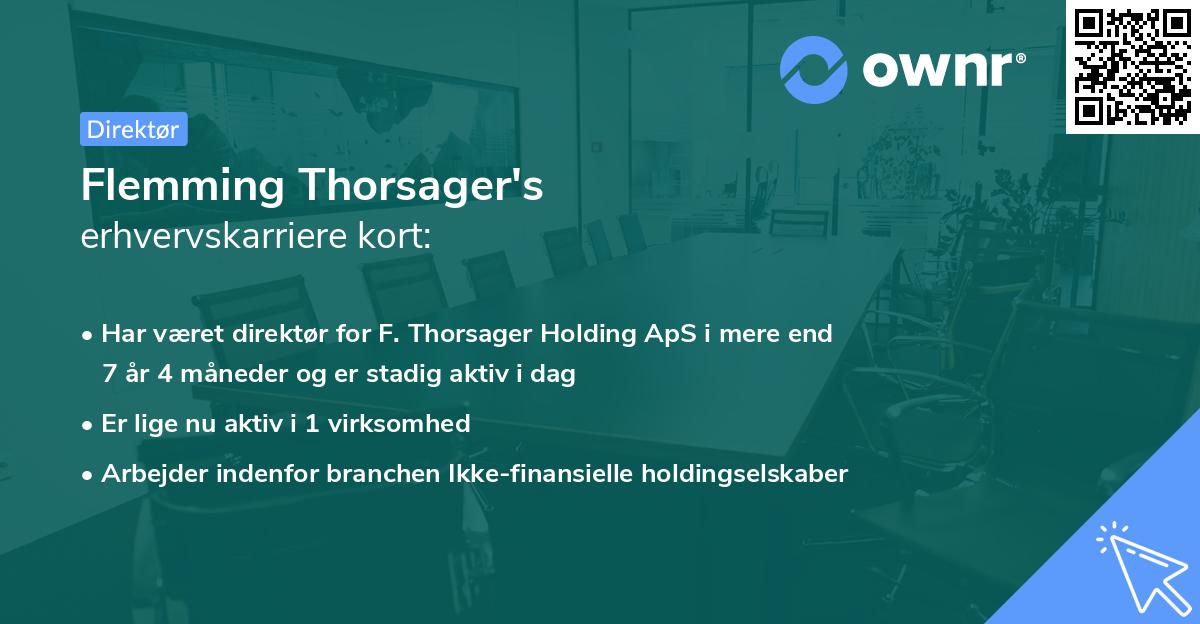 ownr®

Direktør

Flemming Thorsager's
erhvervskarriere kort:

• Har været direktør for F. Thorsager Holding ApS i mere end 7 år 4 måneder og er stadig aktiv i dag
• Er lige nu aktiv i 1 virksomhed
• Arbejder indenfor branchen Ikke-finansielle holdingselskaber